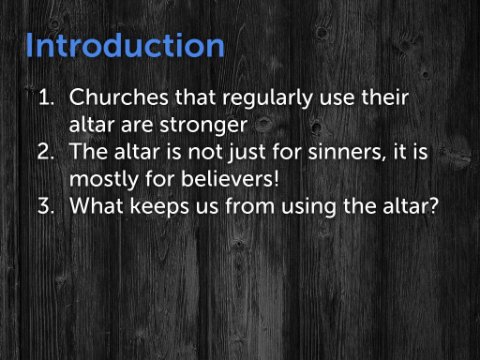 Introduction

1. Churches that regularly use their altar are stronger
2. The altar is not just for sinners, it is mostly for believers!
3. What keeps us from using the altar?